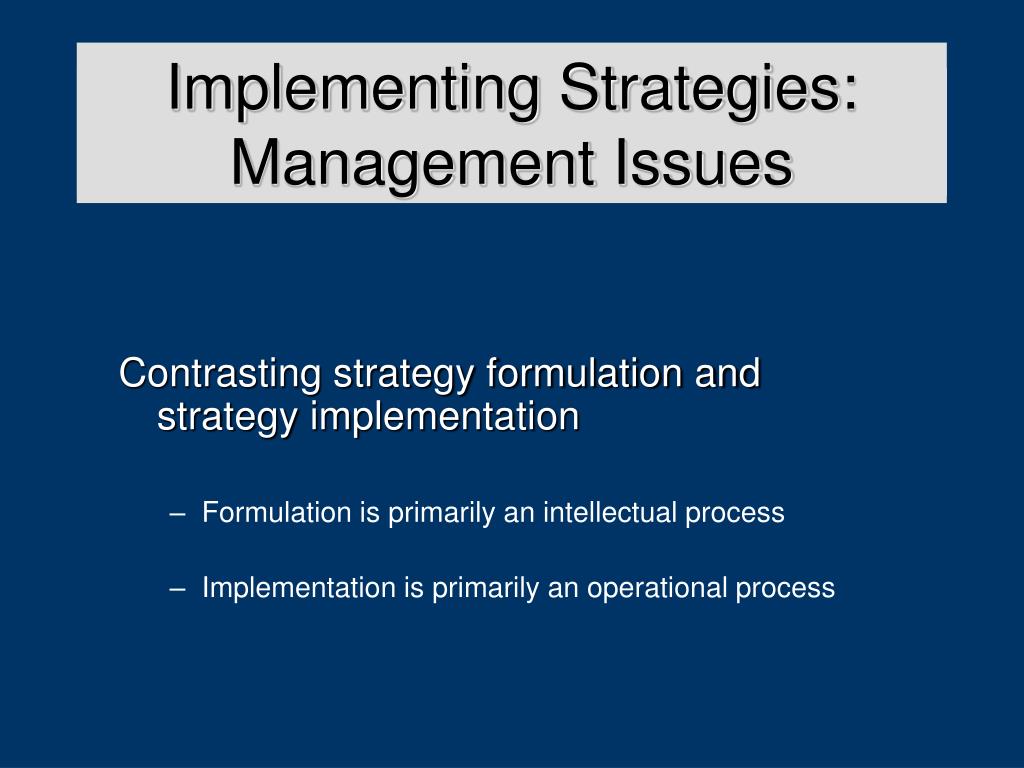 Implementing Strategies: Management Issues

Contrasting strategy formulation and strategy implementation

– Formulation is primarily an intellectual process

– Implementation is primarily an operational process